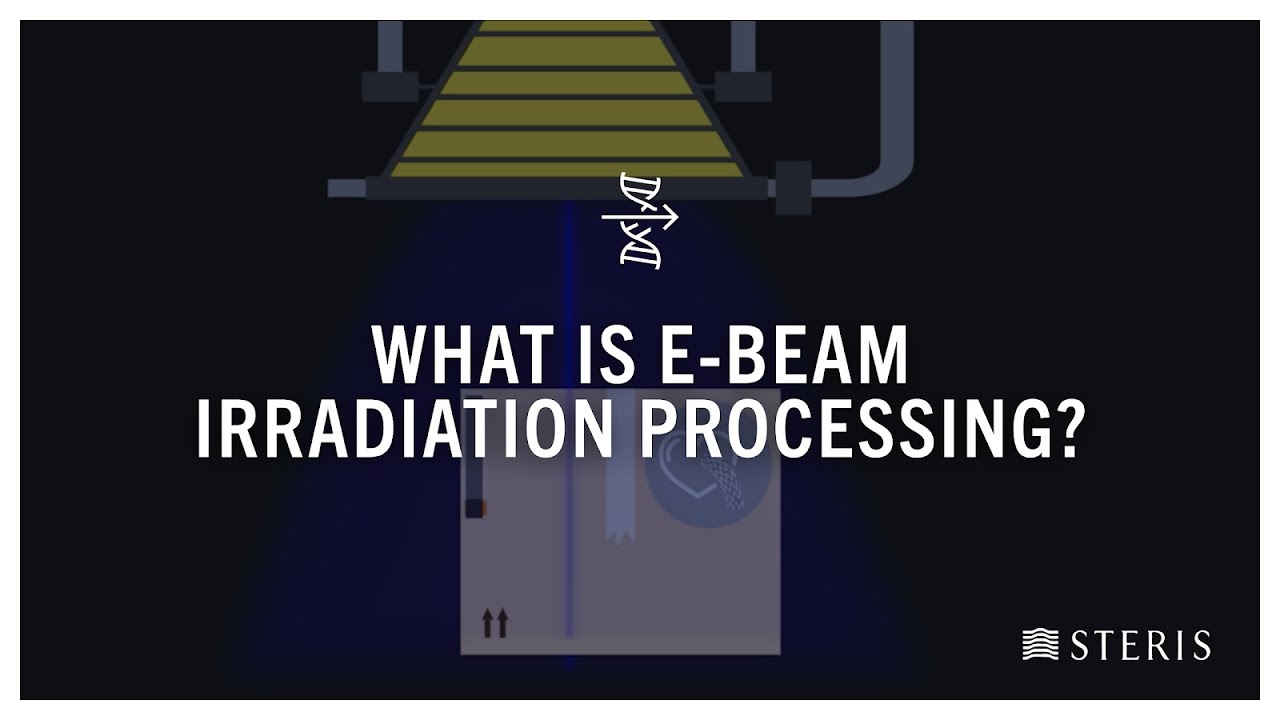 WHAT IS E-BEAM IRRADIATION PROCESSING?

STERIS